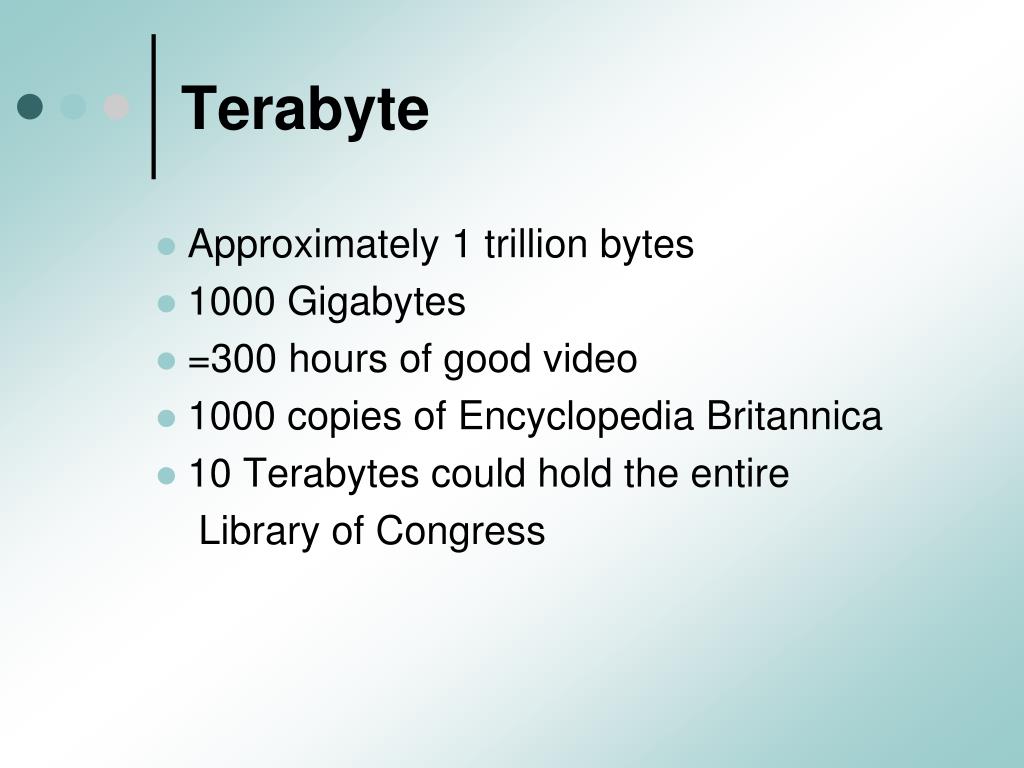 Terabyte

- Approximately 1 trillion bytes
- 1000 Gigabytes
- =300 hours of good video
- 1000 copies of Encyclopedia Britannica
- 10 Terabytes could hold the entire Library of Congress